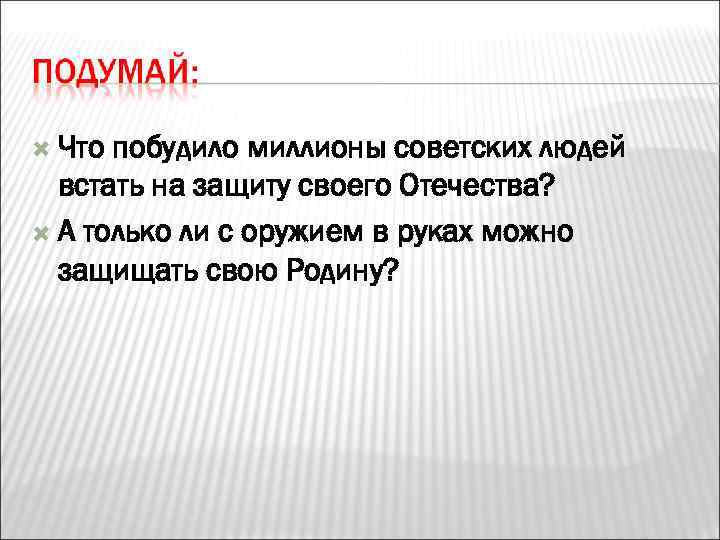 ПОДУМАЙ:

Что побудило миллионы советских людей встать на защиту своего Отечества?

А только ли с оружием в руках можно защищать свою Родину?